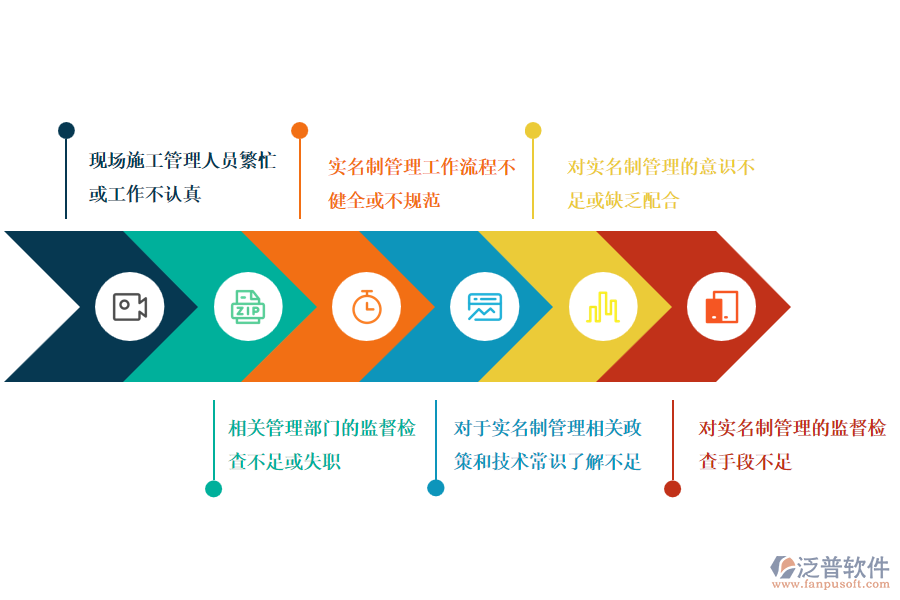 现场施工管理人员繁忙或工作不认真

实名制管理工作流程不健全或不规范

对实名制管理的意识不足或缺乏配合

ZIP

相关管理部门的监督检查不足或失职

对于实名制管理相关政策和技术常识了解不足

对实名制管理的监督检查手段不足

泛普软件
www.fanpusoft.com